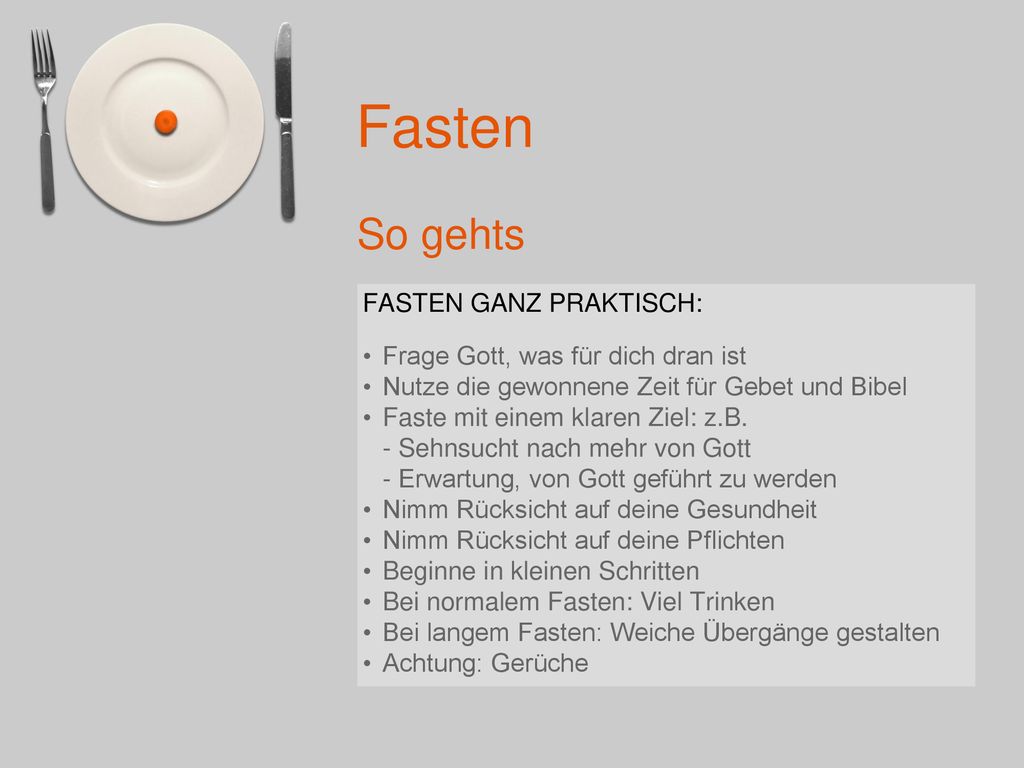 Fasten

So gehts

FASTEN GANZ PRAKTISCH:

• Frage Gott, was für dich dran ist
• Nutze die gewonnene Zeit für Gebet und Bibel
• Faste mit einem klaren Ziel: z.B.
- Sehnsucht nach mehr von Gott
- Erwartung, von Gott geführt zu werden
• Nimm Rücksicht auf deine Gesundheit
• Nimm Rücksicht auf deine Pflichten
• Beginne in kleinen Schritten
• Bei normalem Fasten: Viel Trinken
• Bei langem Fasten: Weiche Übergänge gestalten
• Achtung: Gerüche